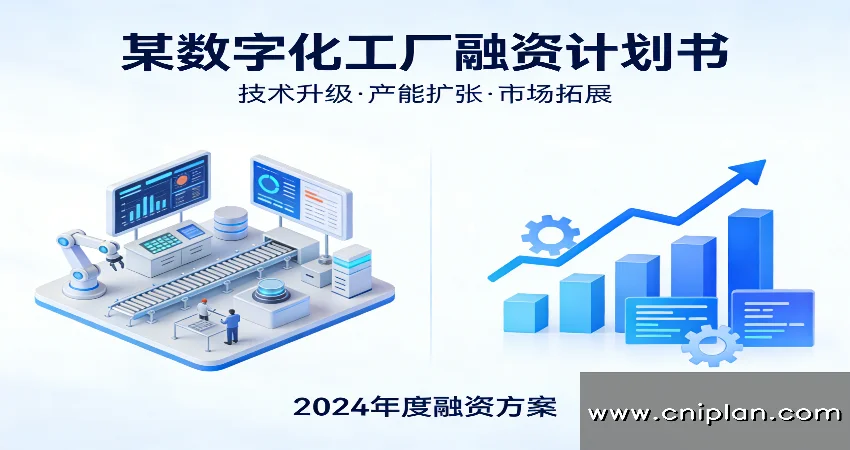 某数字化工厂融资计划书

技术升级·产能扩张·市场拓展

2024年度融资方案

www.cniplan.com